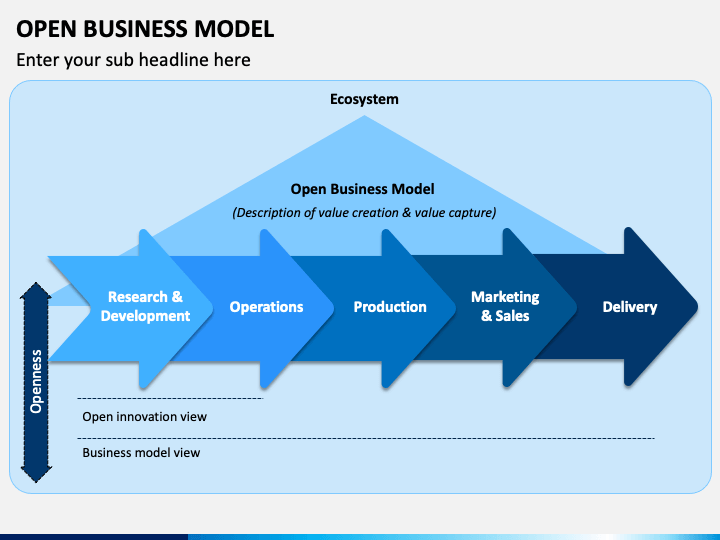 OPEN BUSINESS MODEL

Enter your sub headline here

Ecosystem

Open Business Model

(Description of value creation & value capture)

Research & Development

Operations

Production

Marketing & Sales

Delivery

Openness

Open innovation view

Business model view